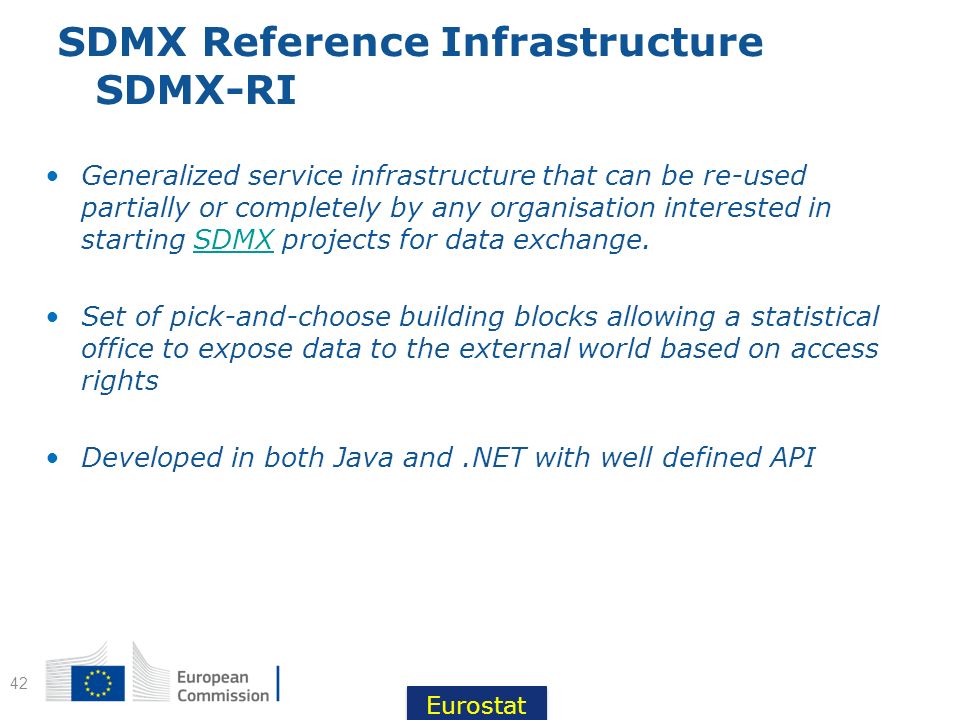 SDMX Reference Infrastructure
SDMX-RI

• Generalized service infrastructure that can be re-used partially or completely by any organisation interested in starting SDMX projects for data exchange.

• Set of pick-and-choose building blocks allowing a statistical office to expose data to the external world based on access rights

• Developed in both Java and .NET with well defined API

42

European Commission

Eurostat